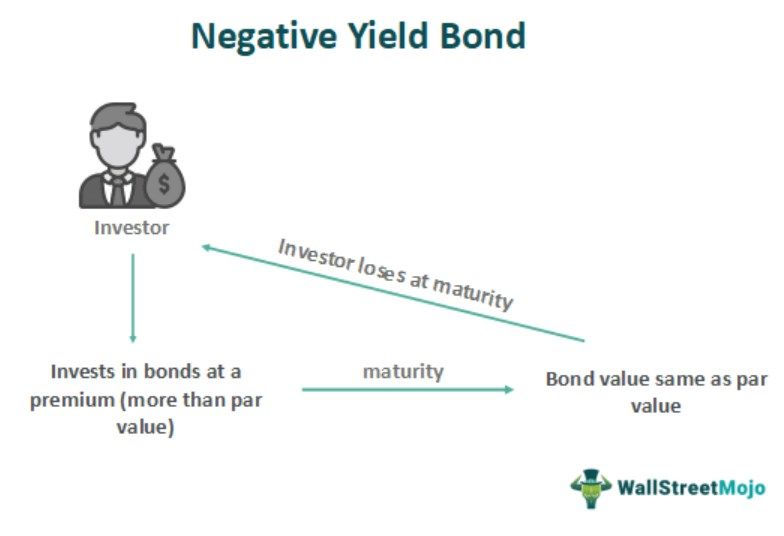 Negative Yield Bond

$

Investor

Investor loses at maturity

Invests in bonds at a premium (more than par value)

maturity

Bond value same as par value

WallStreetMojo